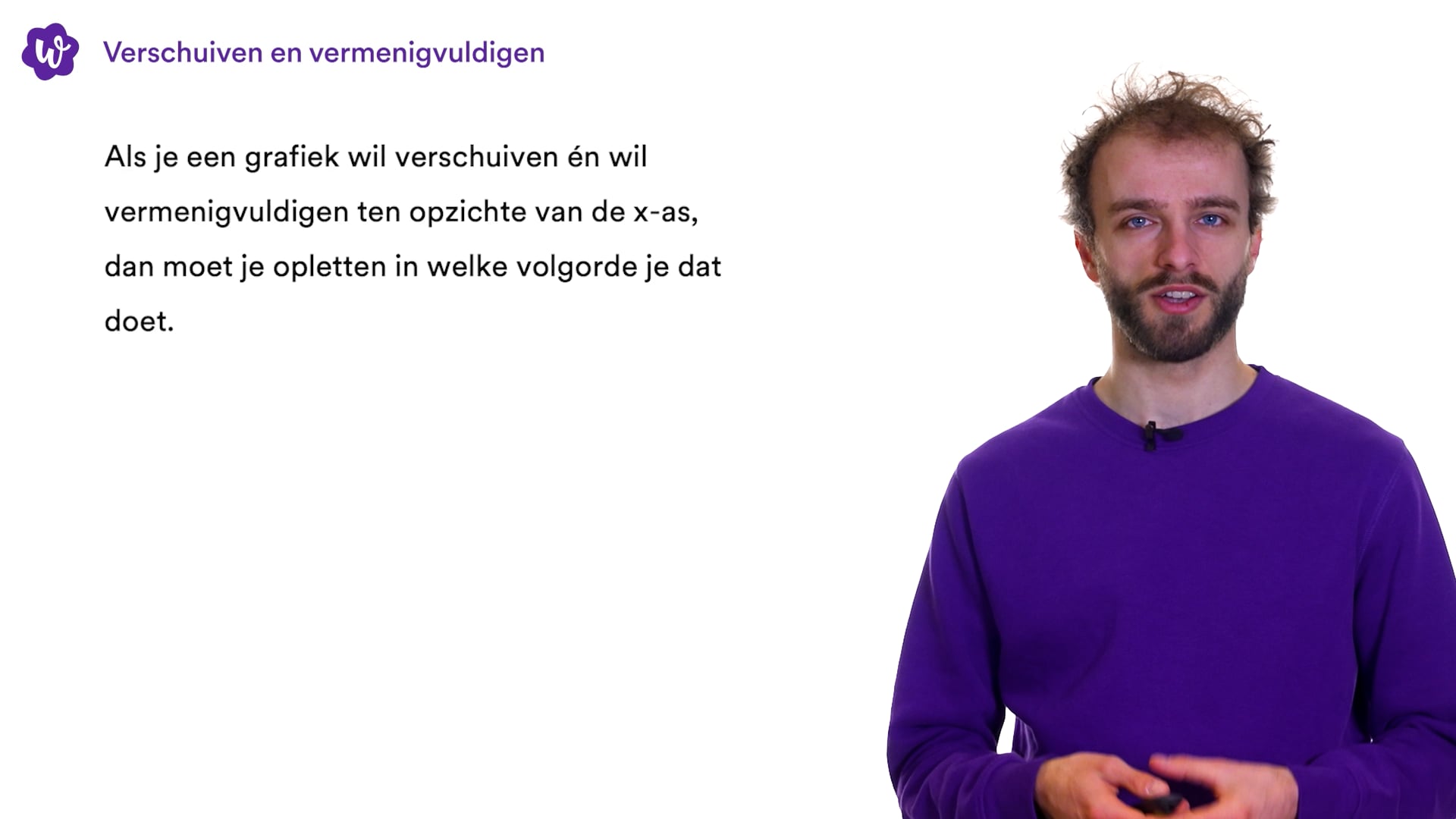 Verschuiven en vermenigvuldigen

Als je een grafiek wil verschuiven én wil vermenigvuldigen ten opzichte van de x-as, dan moet je opletten in welke volgorde je dat doet.